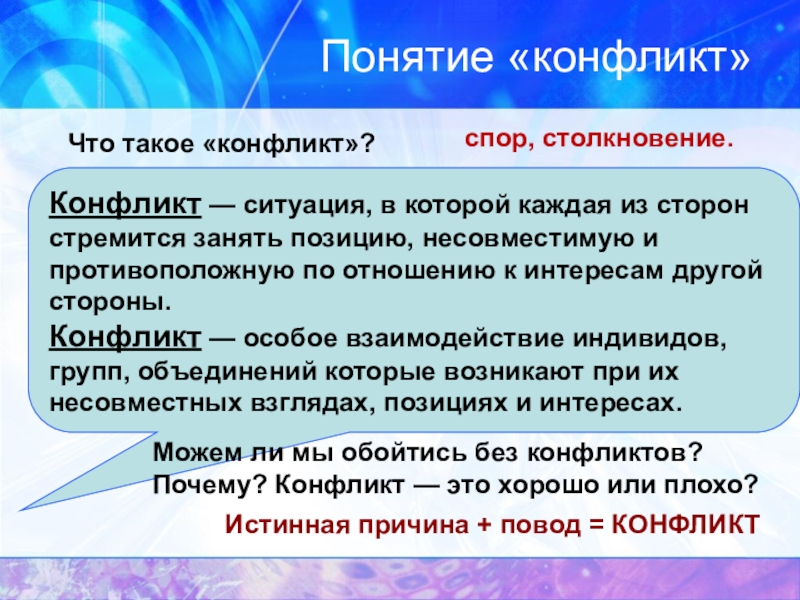 Понятие «конфликт»

Что такое «конфликт»?

спор, столкновение.

Конфликт — ситуация, в которой каждая из сторон стремится занять позицию, несовместимую и противоположную по отношению к интересам другой стороны.
Конфликт — особое взаимодействие индивидов, групп, объединений которые возникают при их несовместных взглядах, позициях и интересах.

Можем ли мы обойтись без конфликтов? Почему? Конфликт — это хорошо или плохо?

Истинная причина + повод = КОНФЛИКТ